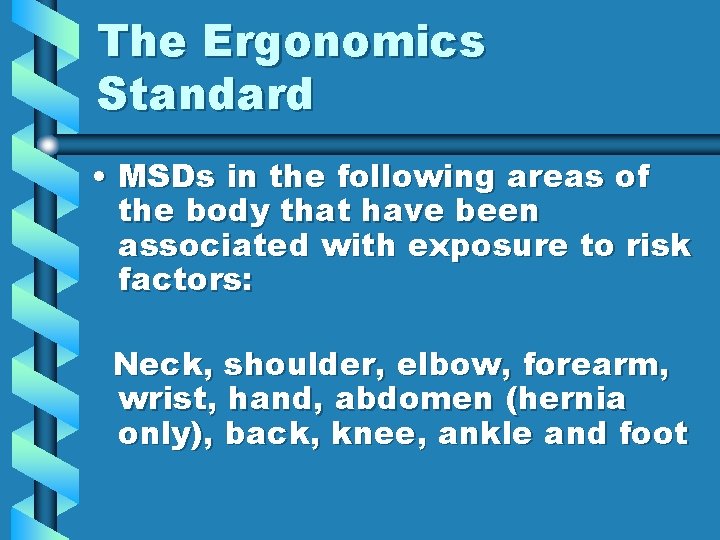 The Ergonomics Standard

• MSDs in the following areas of the body that have been associated with exposure to risk factors:

Neck, shoulder, elbow, forearm, wrist, hand, abdomen (hernia only), back, knee, ankle and foot